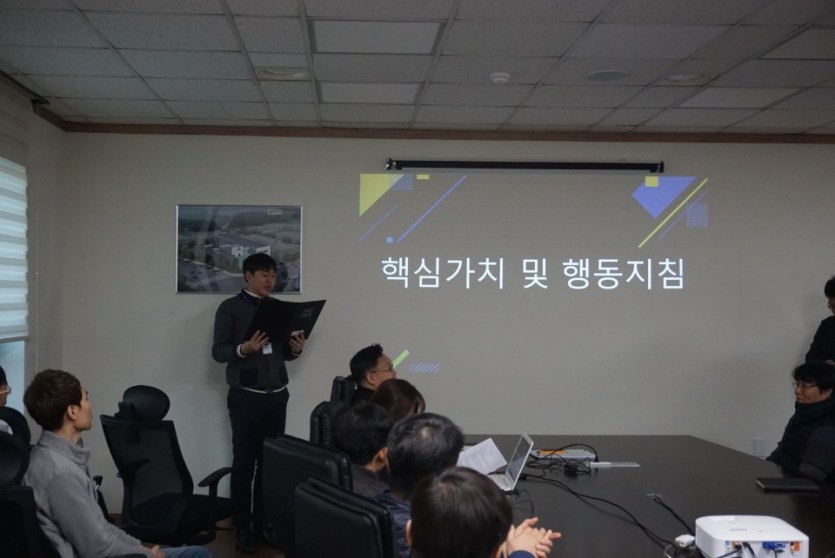 핵심가치 및 행동지침